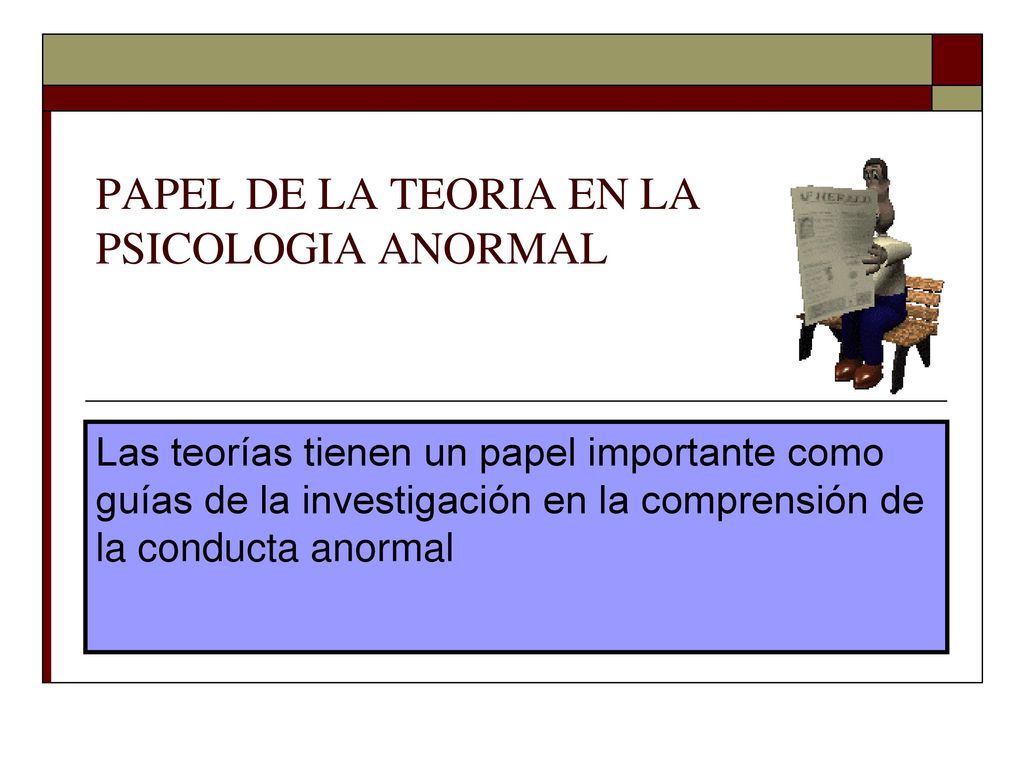 PAPEL DE LA TEORIA EN LA PSICOLOGIA ANORMAL

Las teorías tienen un papel importante como guías de la investigación en la comprensión de la conducta anormal